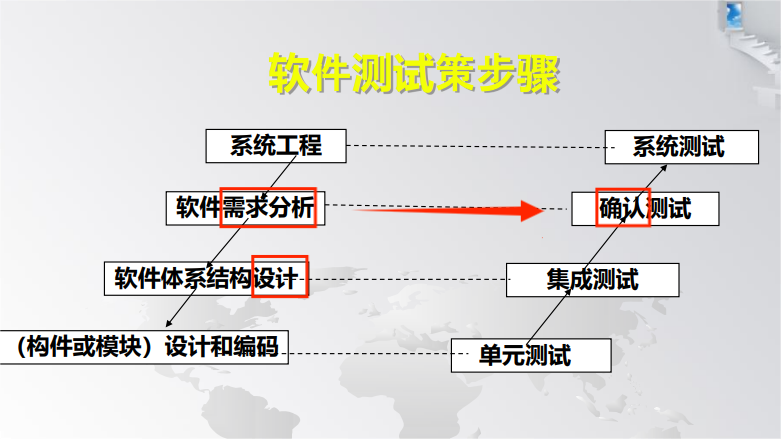 软件测试策步骤

系统工程

软件需求分析

软件体系结构设计

（构件或模块）设计和编码

系统测试

确认测试

集成测试

单元测试